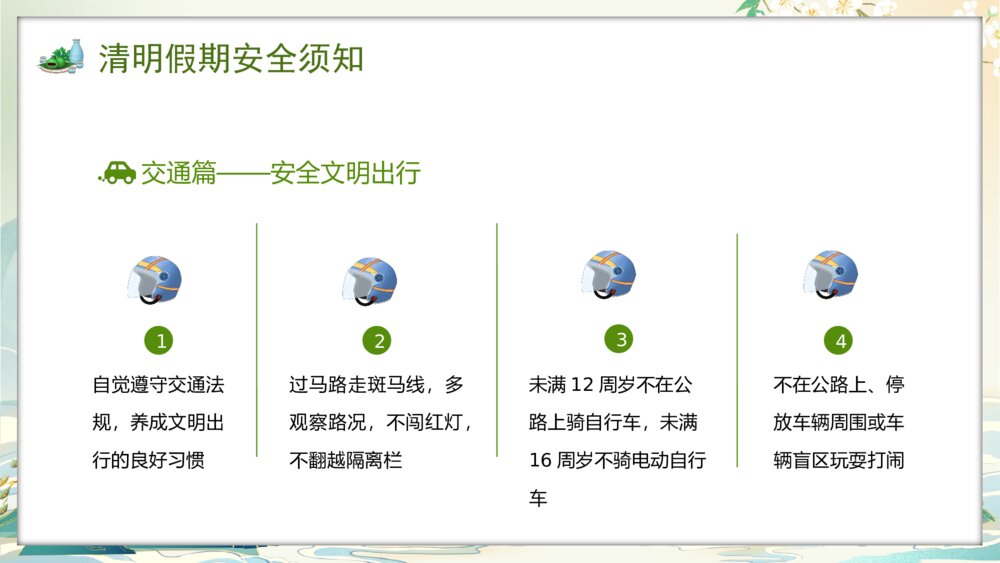 清明假期安全须知

交通篇——安全文明出行

1

自觉遵守交通法规，养成文明出行的良好习惯

2

过马路走斑马线，多观察路况，不闯红灯，不翻越隔离栏

3

未满 12 周岁不在公路上骑自行车，未满 16 周岁不骑电动自行车

4

不在公路上、停放车辆周围或车辆盲区玩耍打闹